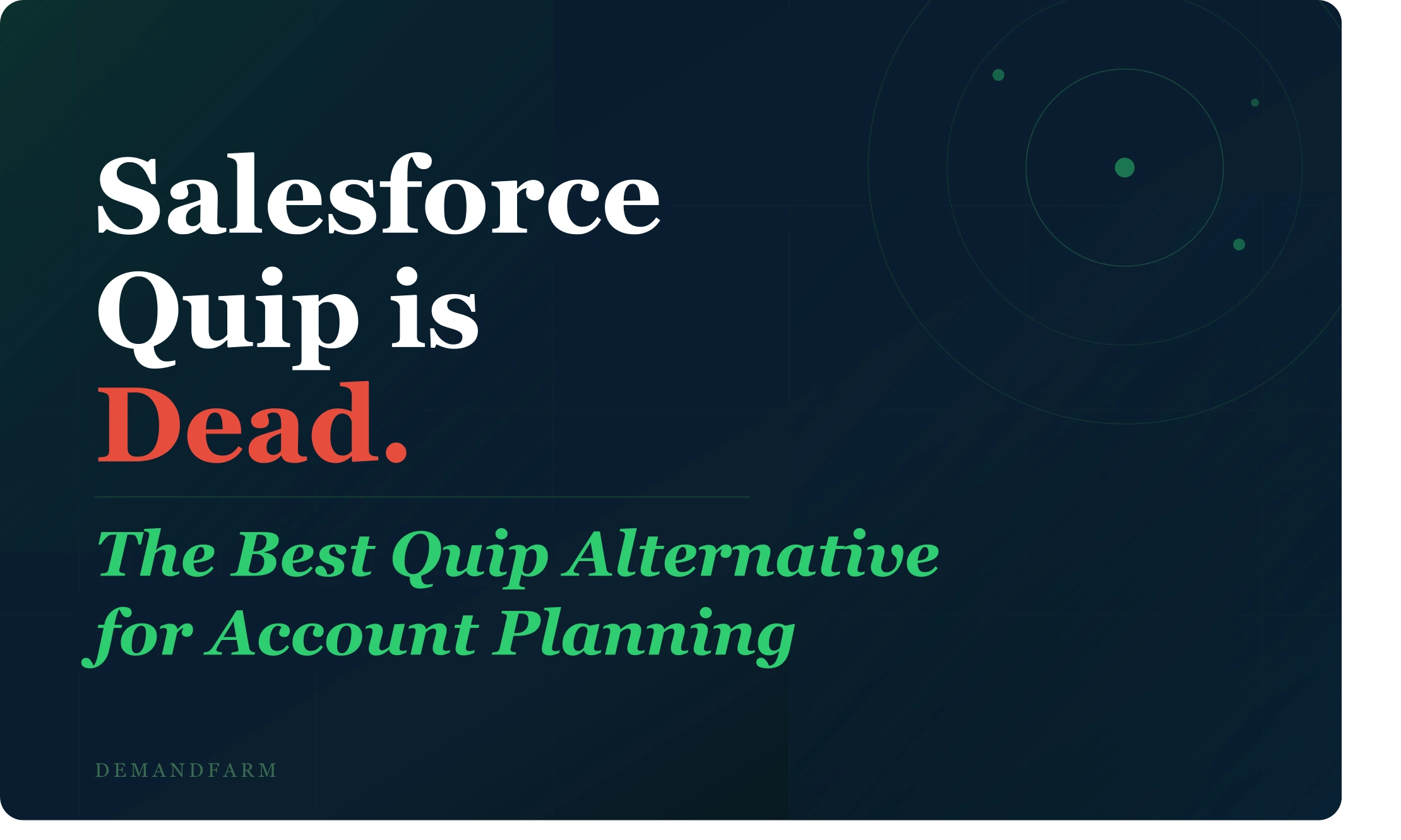 Salesforce Quip is Dead.

The Best Quip Alternative for Account Planning

DEMANDFARM